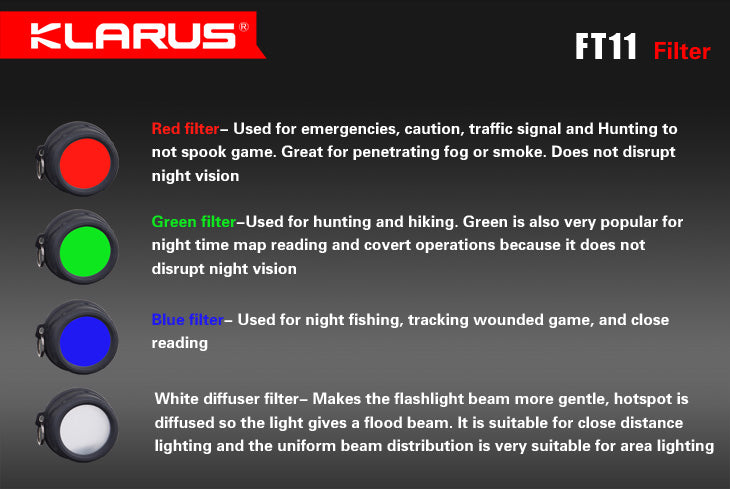 KLARUS®

FT11 Filter

Red filter– Used for emergencies, caution, traffic signal and Hunting to not spook game. Great for penetrating fog or smoke. Does not disrupt night vision

Green filter–Used for hunting and hiking. Green is also very popular for night time map reading and covert operations because it does not disrupt night vision

Blue filter– Used for night fishing, tracking wounded game, and close reading

White diffuser filter– Makes the flashlight beam more gentle, hotspot is diffused so the light gives a flood beam. It is suitable for close distance lighting and the uniform beam distribution is very suitable for area lighting